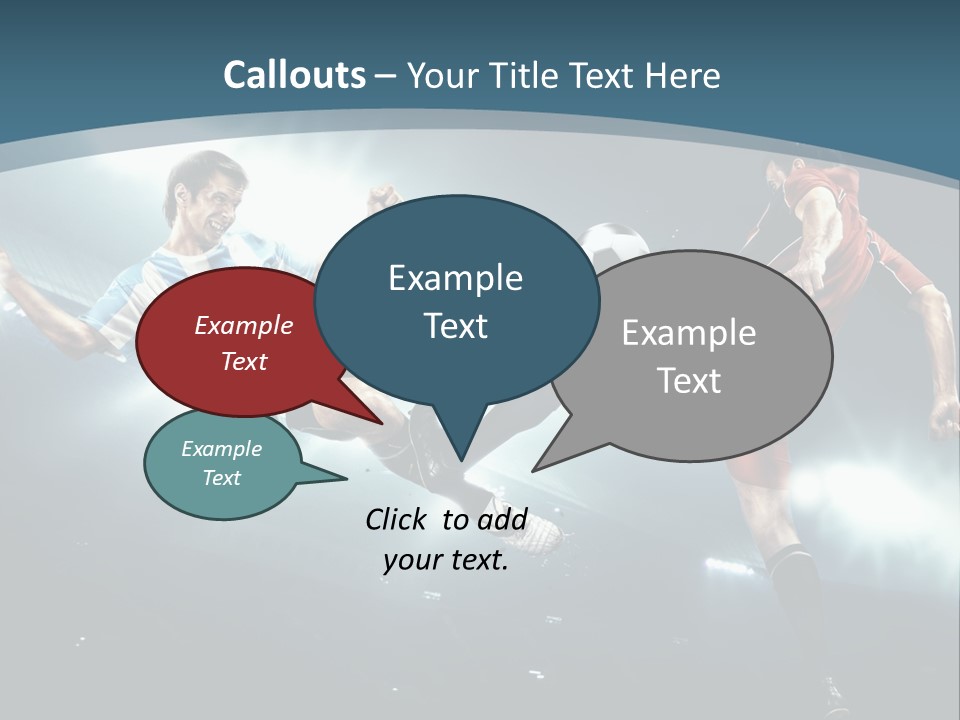 Callouts – Your Title Text Here

Example Text

Example Text

Example Text

Example Text

Click to add your text.